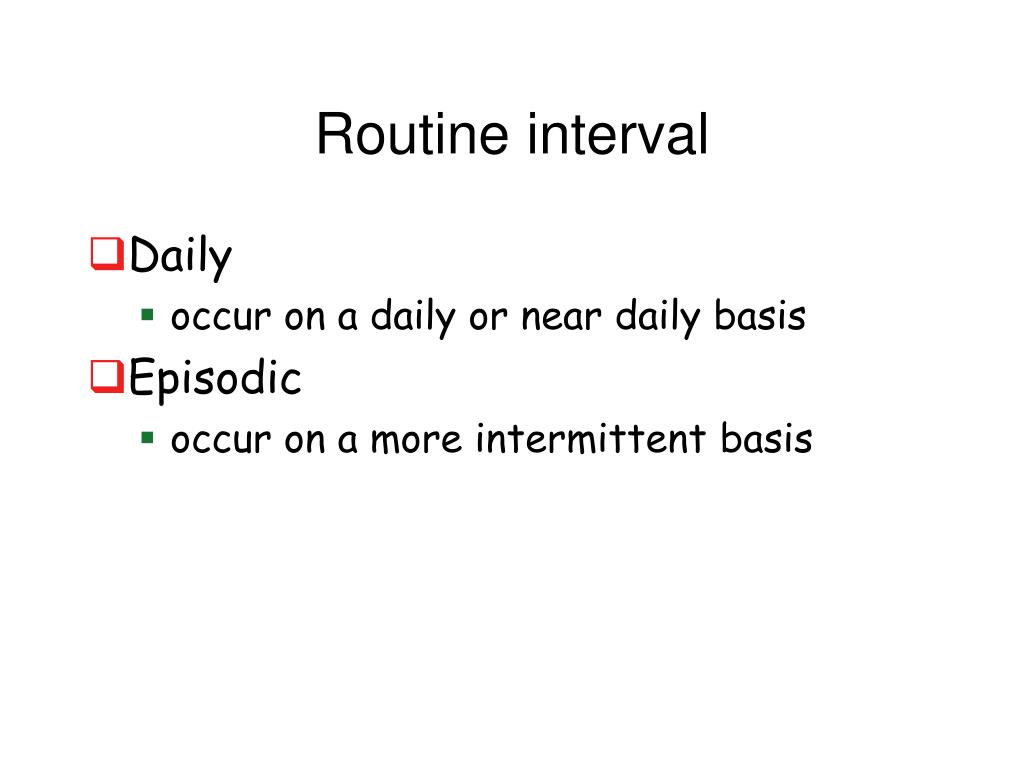 Routine interval

Daily
- occur on a daily or near daily basis

Episodic
- occur on a more intermittent basis